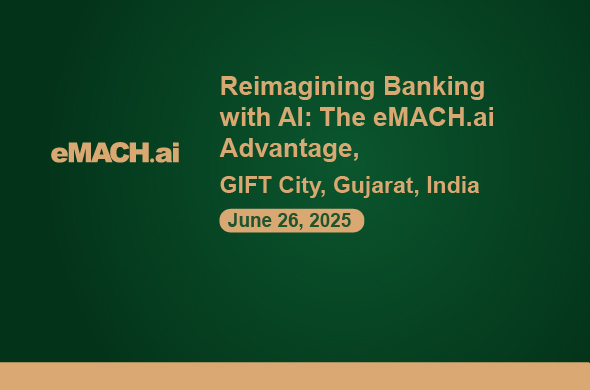 eMACH.ai

Reimagining Banking with AI: The eMACH.ai Advantage,

GIFT City, Gujarat, India

June 26, 2025